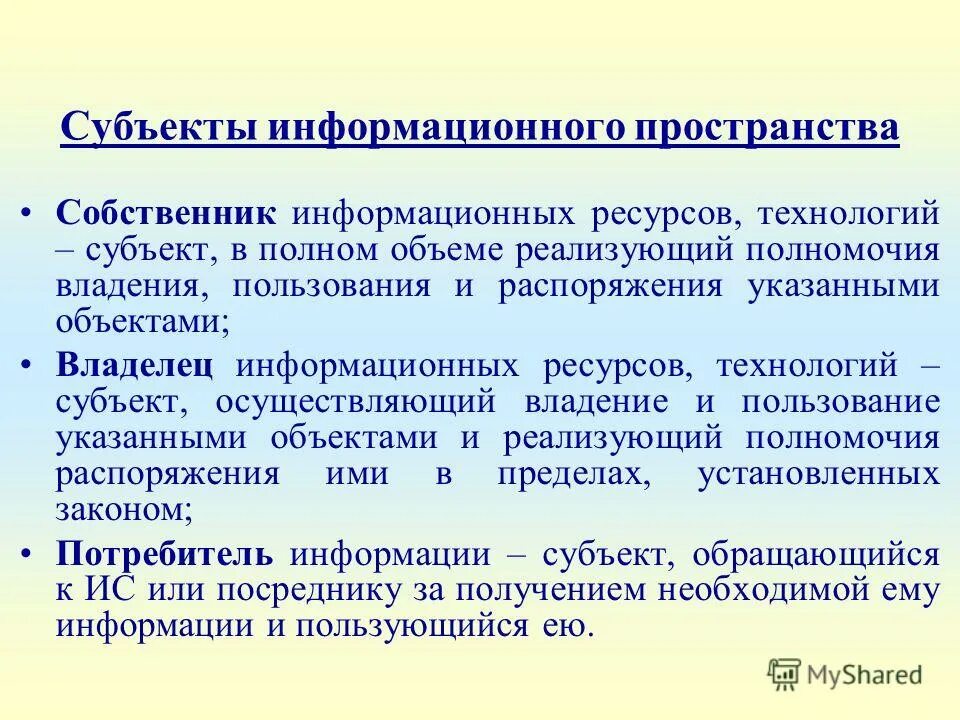 Субъекты информационного пространства

• Собственник информационных ресурсов, технологий – субъект, в полном объеме реализующий полномочия владения, пользования и распоряжения указанными объектами;

• Владелец информационных ресурсов, технологий – субъект, осуществляющий владение и пользование указанными объектами и реализующий полномочия распоряжения ими в пределах, установленных законом;

• Потребитель информации – субъект, обращающийся к ИС или посреднику за получением необходимой ему информации и пользующийся ею.

MyShared